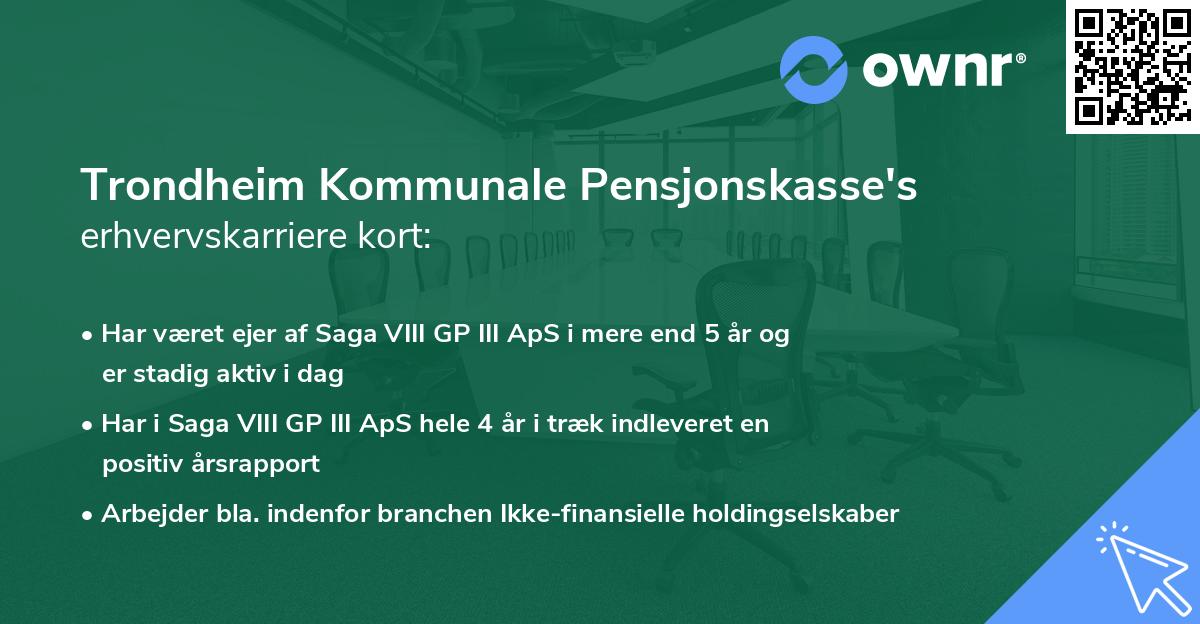 ownr®

Trondheim Kommunale Pensjonskasse's erhvervskarriere kort:

• Har været ejer af Saga VIII GP III ApS i mere end 5 år og er stadig aktiv i dag

• Har i Saga VIII GP III ApS hele 4 år i træk indleveret en positiv årsrapport

• Arbejder bla. indenfor branchen Ikke-finansielle holdingselskaber